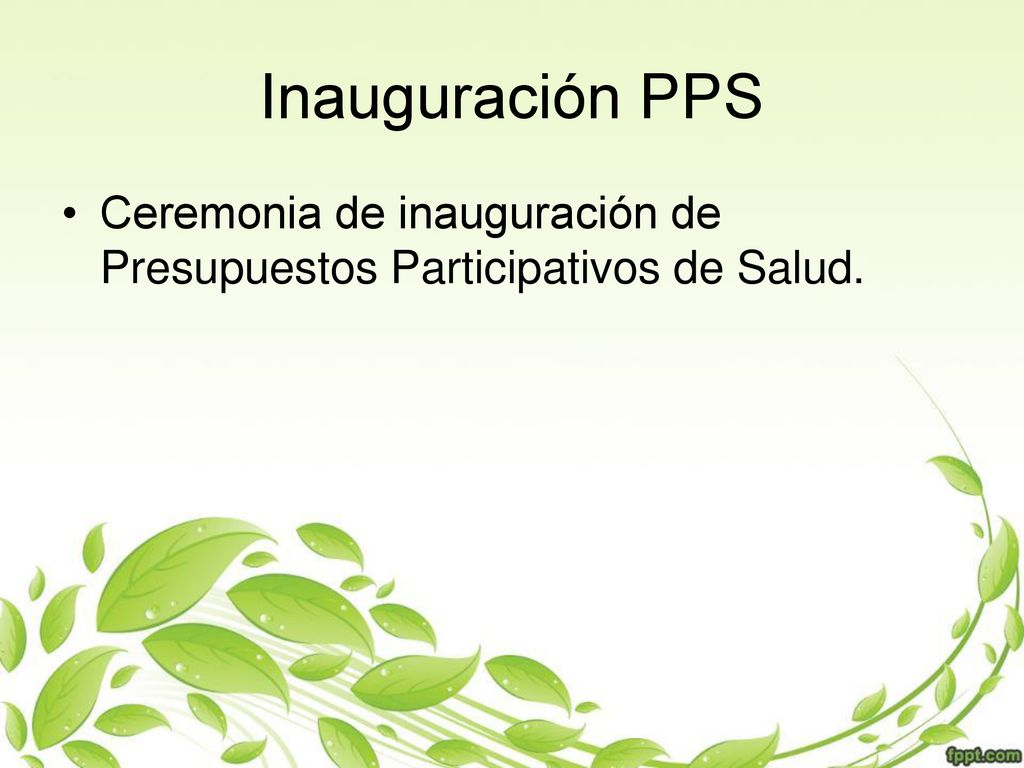 Inauguración PPS

• Ceremonia de inauguración de Presupuestos Participativos de Salud.

fppt.com